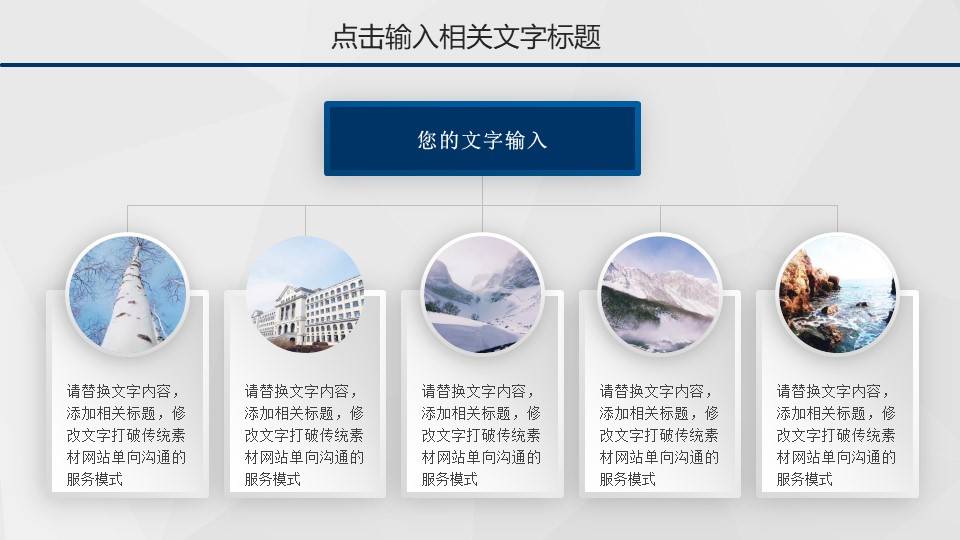 点击输入相关文字标题

您的文字输入

请替换文字内容，添加相关标题，修改文字打破传统素材网站单向沟通的服务模式

请替换文字内容，添加相关标题，修改文字打破传统素材网站单向沟通的服务模式

请替换文字内容，添加相关标题，修改文字打破传统素材网站单向沟通的服务模式

请替换文字内容，添加相关标题，修改文字打破传统素材网站单向沟通的服务模式

请替换文字内容，添加相关标题，修改文字打破传统素材网站单向沟通的服务模式